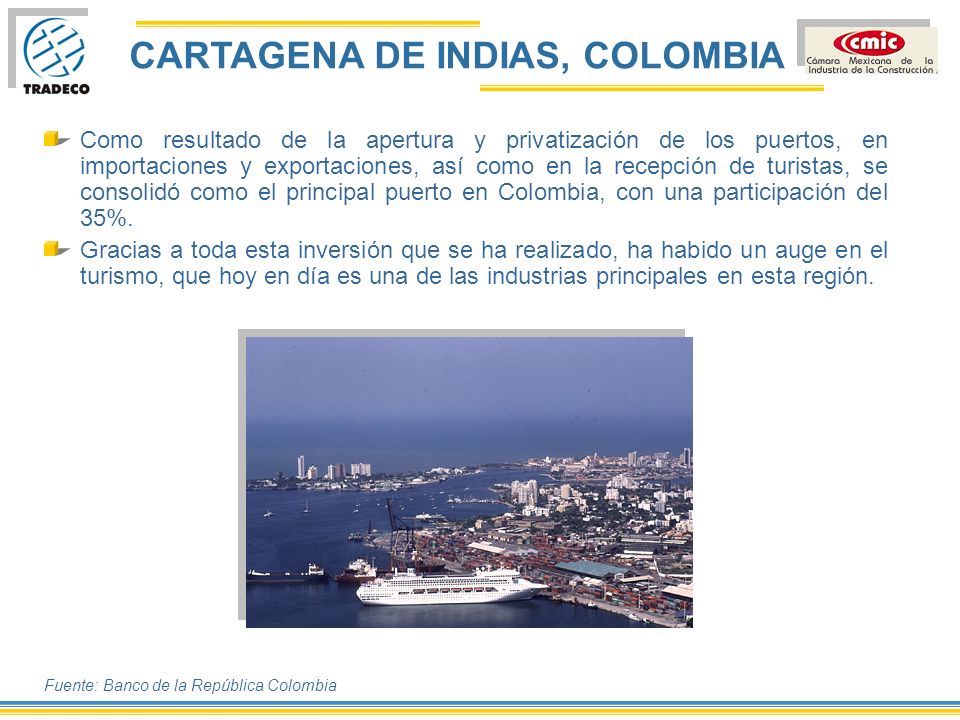 TRADECO

CARTAGENA DE INDIAS, COLOMBIA

cmic
Cámara Mexicana de la Industria de la Construcción

Como resultado de la apertura y privatización de los puertos, en importaciones y exportaciones, así como en la recepción de turistas, se consolidó como el principal puerto en Colombia, con una participación del 35%.

Gracias a toda esta inversión que se ha realizado, ha habido un auge en el turismo, que hoy en día es una de las industrias principales en esta región.

Fuente: Banco de la República Colombia